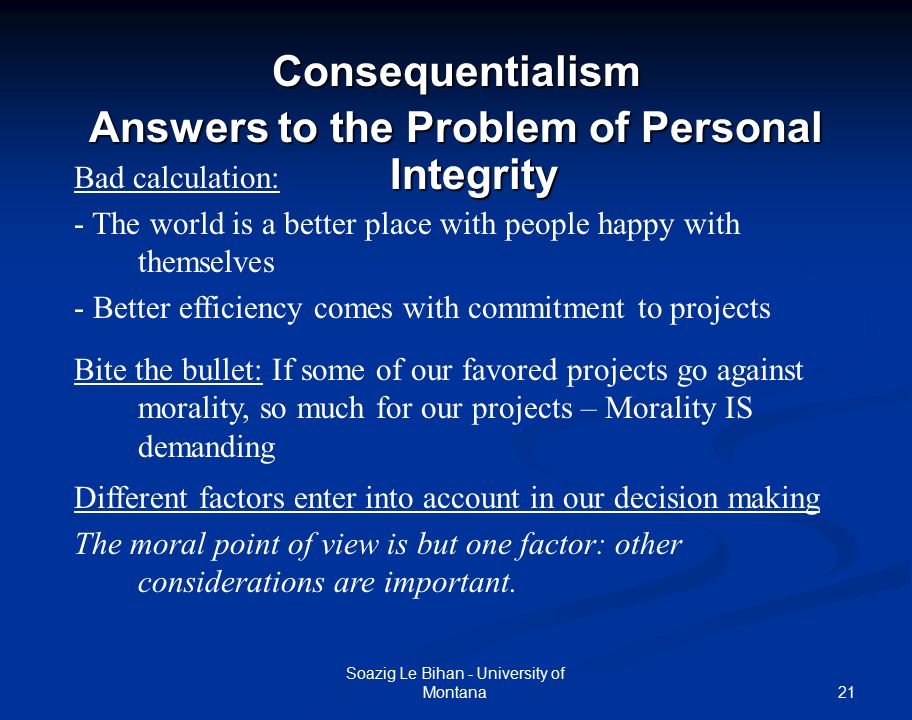 Consequentialism
Answers to the Problem of Personal Integrity

Bad calculation:

- The world is a better place with people happy with themselves

- Better efficiency comes with commitment to projects

Bite the bullet: If some of our favored projects go against morality, so much for our projects – Morality IS demanding

Different factors enter into account in our decision making

The moral point of view is but one factor: other considerations are important.

Soazig Le Bihan - University of Montana

21